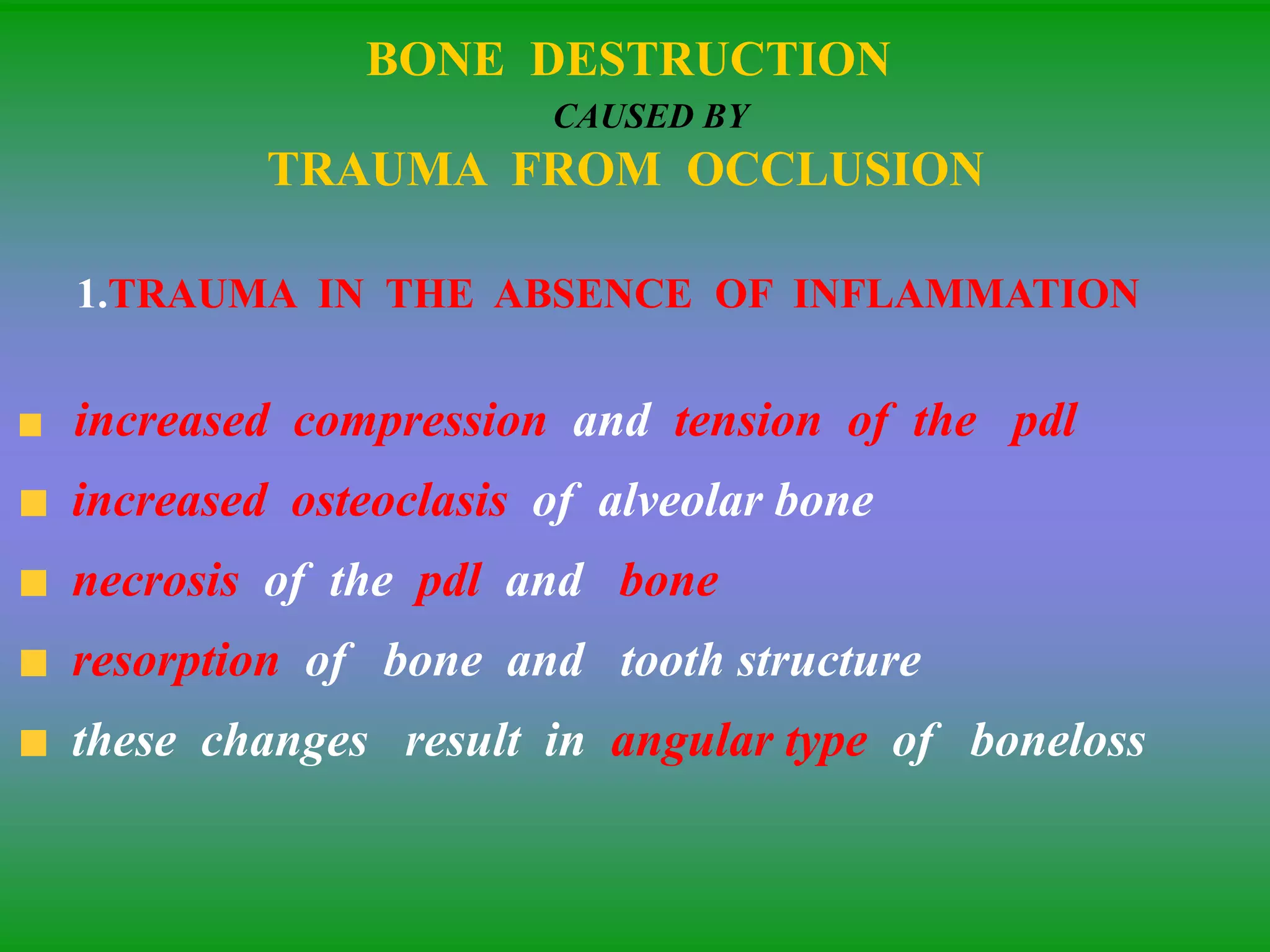 BONE DESTRUCTION

CAUSED BY

TRAUMA FROM OCCLUSION

1.TRAUMA IN THE ABSENCE OF INFLAMMATION

- increased compression and tension of the pdl
- increased osteoclasis of alveolar bone
- necrosis of the pdl and bone
- resorption of bone and tooth structure
- these changes result in angular type of boneloss